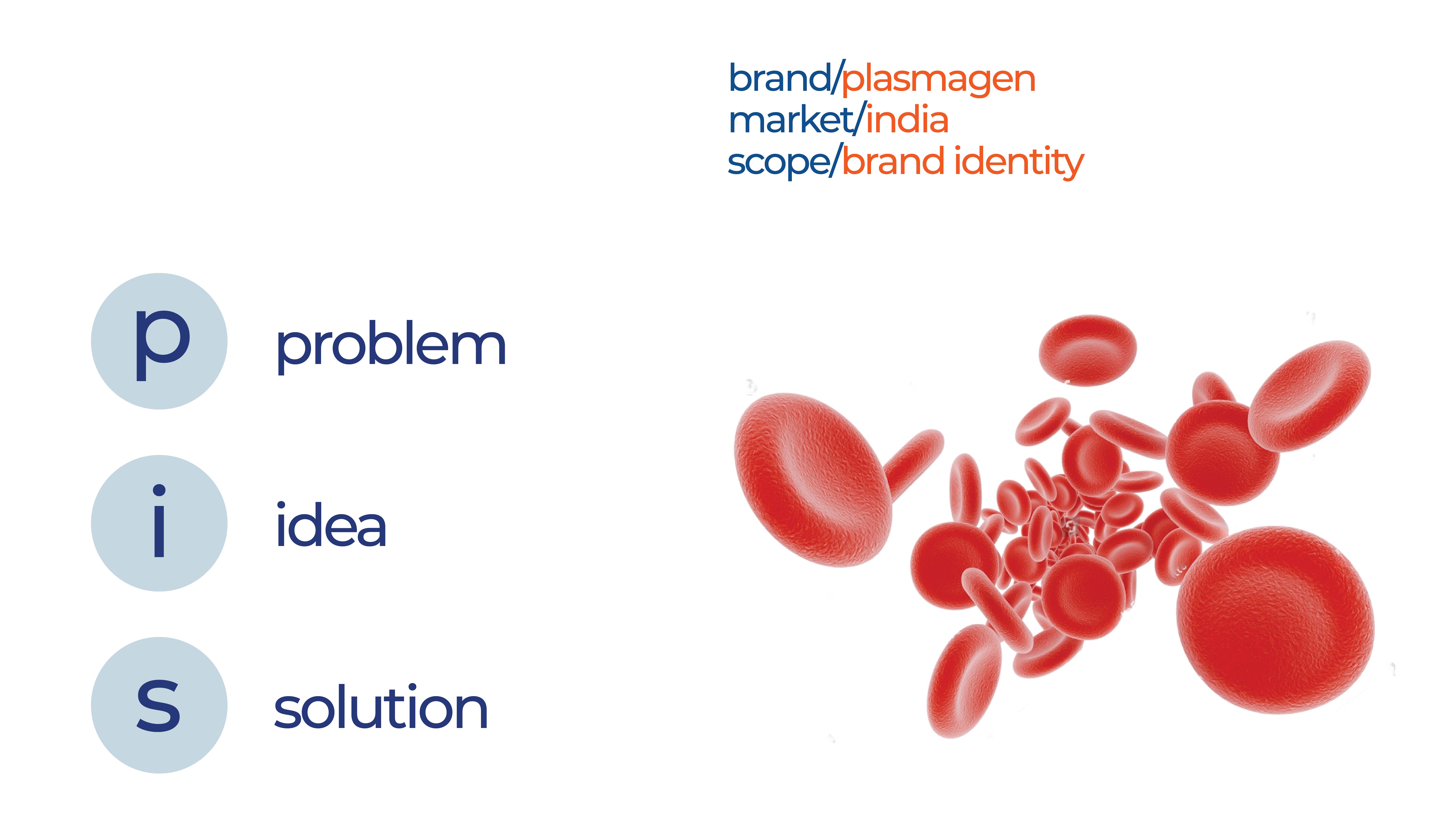 brand/plasmagen
market/india
scope/brand identity

p problem

i idea

s solution